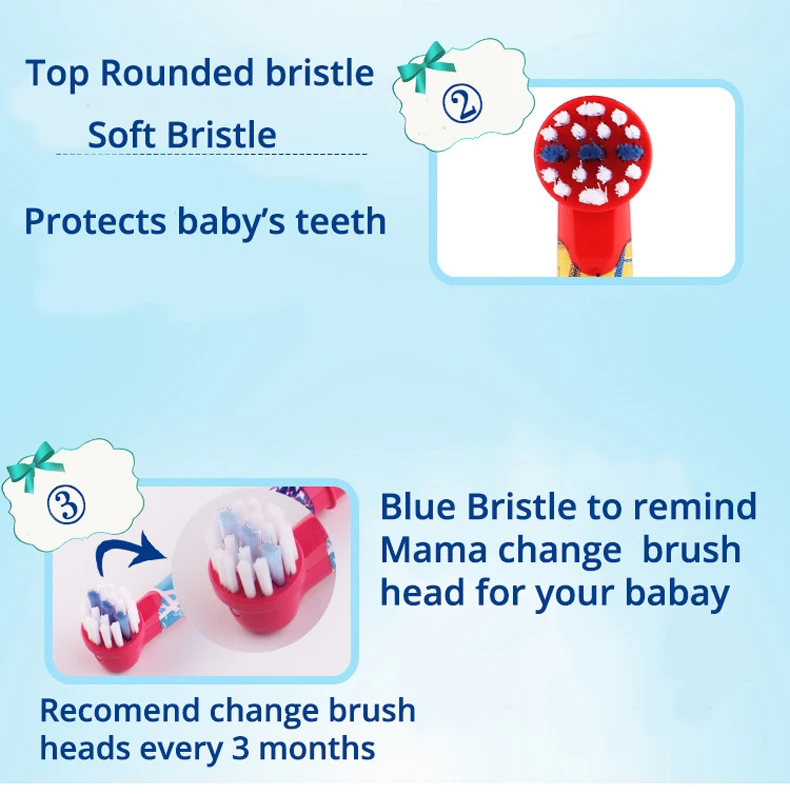 Top Rounded bristle

Soft Bristle

Protects baby's teeth

②

③

Blue Bristle to remind Mama change brush head for your babay

Recomend change brush heads every 3 months